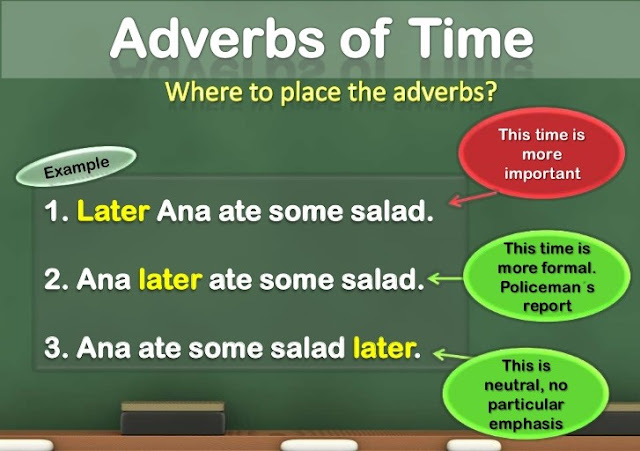 Adverbs of Time

Where to place the adverbs?

Example

1. Later Ana ate some salad.

This time is more important

2. Ana later ate some salad.

This time is more formal. Policeman´s report

3. Ana ate some salad later.

This is neutral, no particular emphasis